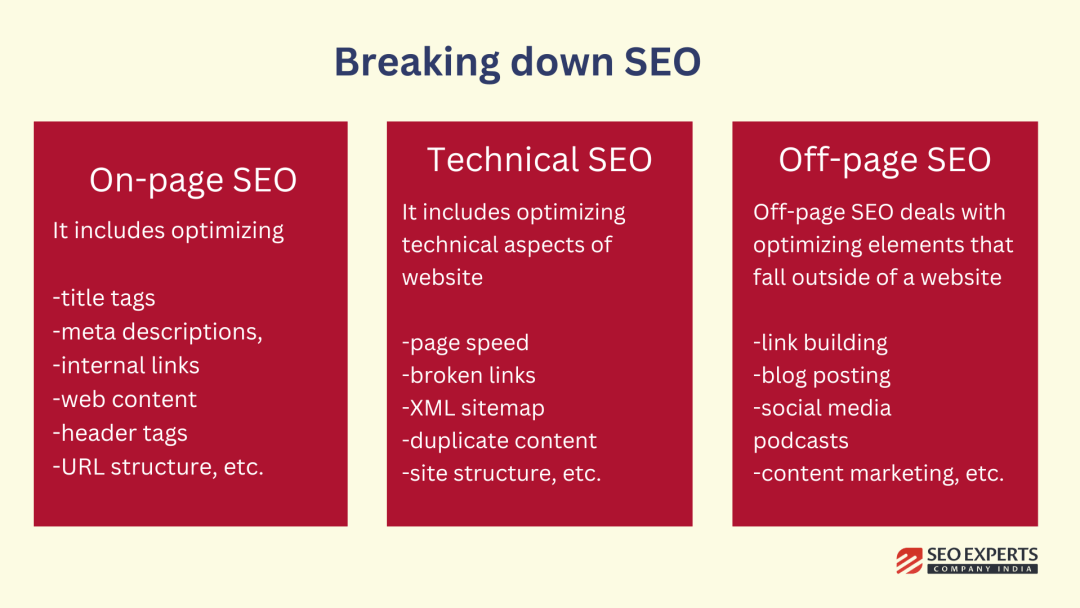 Breaking down SEO

On-page SEO

It includes optimizing

-title tags
-meta descriptions,
-internal links
-web content
-header tags
-URL structure, etc.

Technical SEO

It includes optimizing technical aspects of website

-page speed
-broken links
-XML sitemap
-duplicate content
-site structure, etc.

Off-page SEO

Off-page SEO deals with optimizing elements that fall outside of a website

-link building
-blog posting
-social media
podcasts
-content marketing, etc.

SEO EXPERTS
COMPANY INDIA